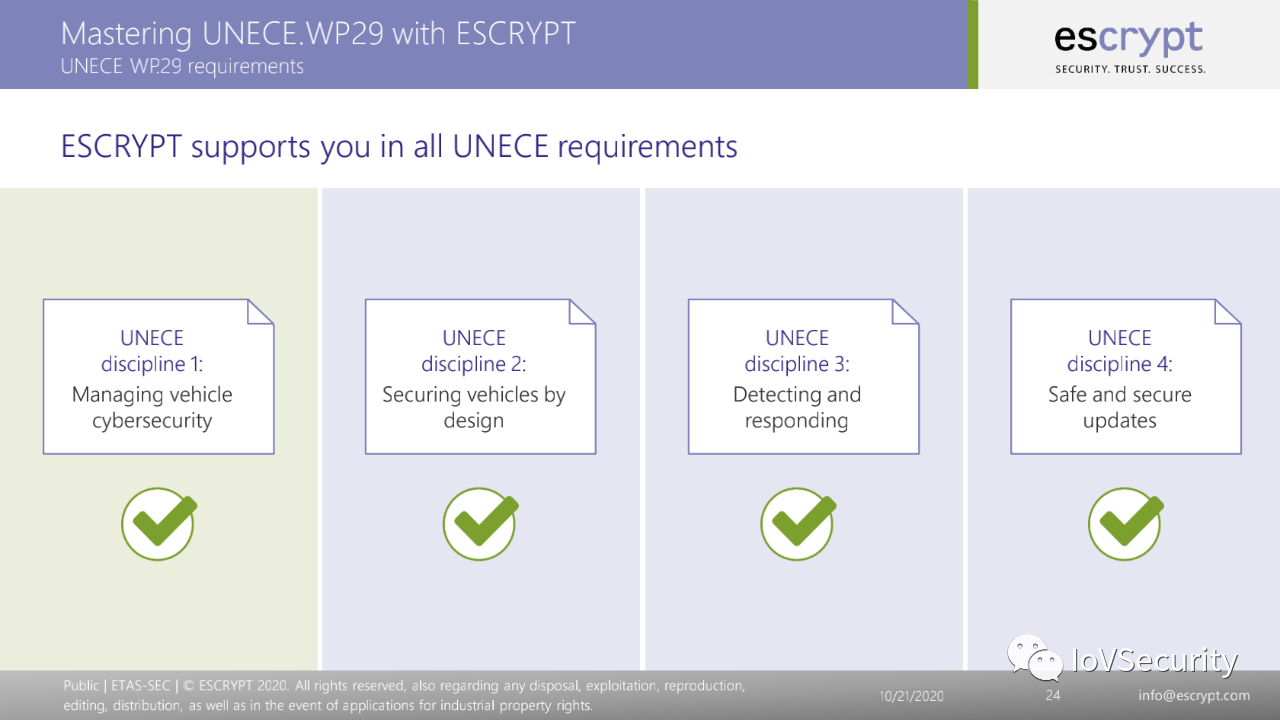 Mastering UNECE.WP29 with ESCRYPT
UNECE WP.29 requirements

escrypt
SECURITY. TRUST. SUCCESS.

ESCRYPT supports you in all UNECE requirements

UNECE discipline 1:
Managing vehicle cybersecurity

UNECE discipline 2:
Securing vehicles by design

UNECE discipline 3:
Detecting and responding

UNECE discipline 4:
Safe and secure updates

IoVSecurity

Public | ETAS-SEC | © ESCRYPT 2020. All rights reserved, also regarding any disposal, exploitation, reproduction, editing, distribution, as well as in the event of applications for industrial property rights.

10/21/2020

24

info@escrypt.com